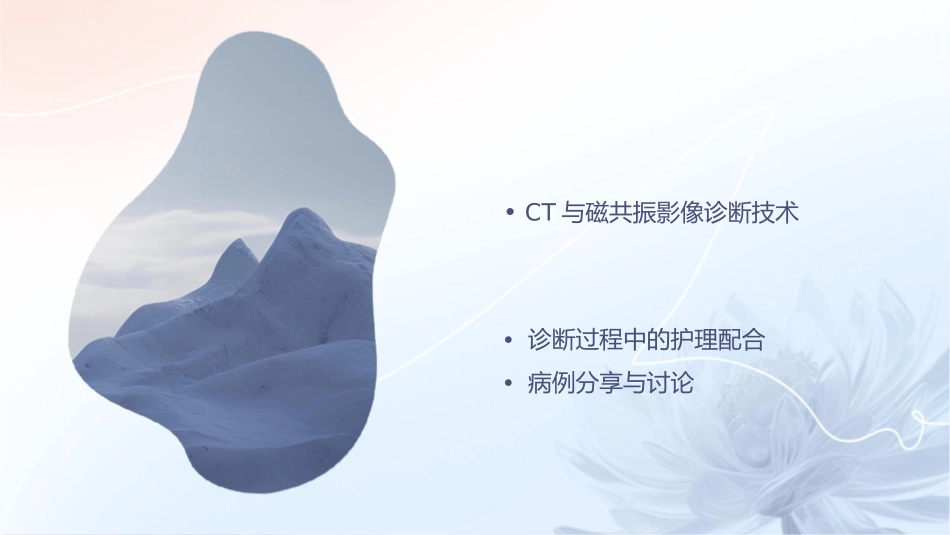 • CT 与磁共振影像诊断技术

• 诊断过程中的护理配合
• 病例分享与讨论